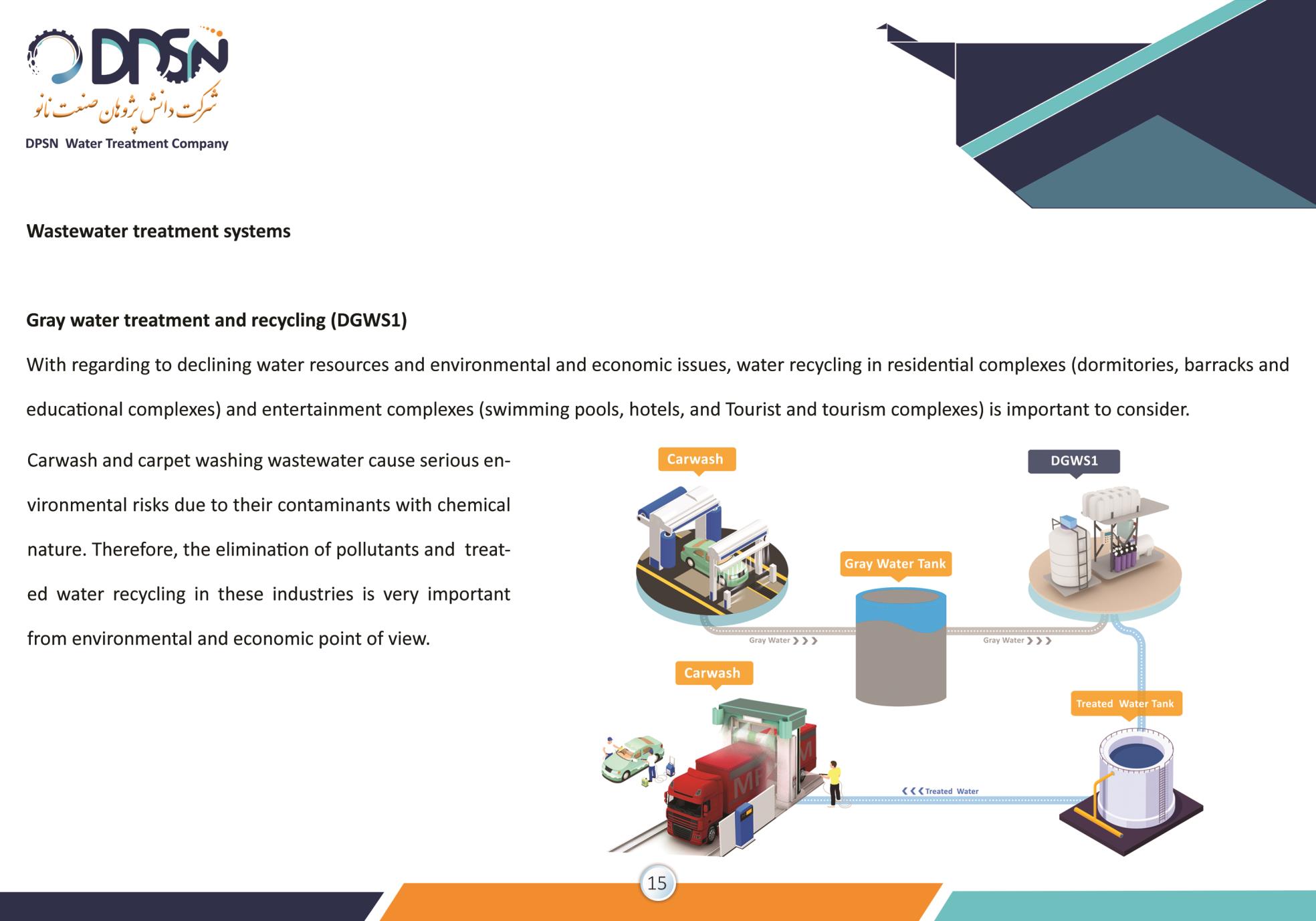 DPSN
شرکت دانش پژوهان صنعت نانو
DPSN Water Treatment Company

Wastewater treatment systems

Gray water treatment and recycling (DGWS1)

With regarding to declining water resources and environmental and economic issues, water recycling in residential complexes (dormitories, barracks and educational complexes) and entertainment complexes (swimming pools, hotels, and Tourist and tourism complexes) is important to consider.

Carwash and carpet washing wastewater cause serious environmental risks due to their contaminants with chemical nature. Therefore, the elimination of pollutants and treated water recycling in these industries is very important from environmental and economic point of view.

Carwash

DGWS1

Gray Water Tank

Gray Water

Gray Water

Carwash

Treated Water Tank

Treated Water

15